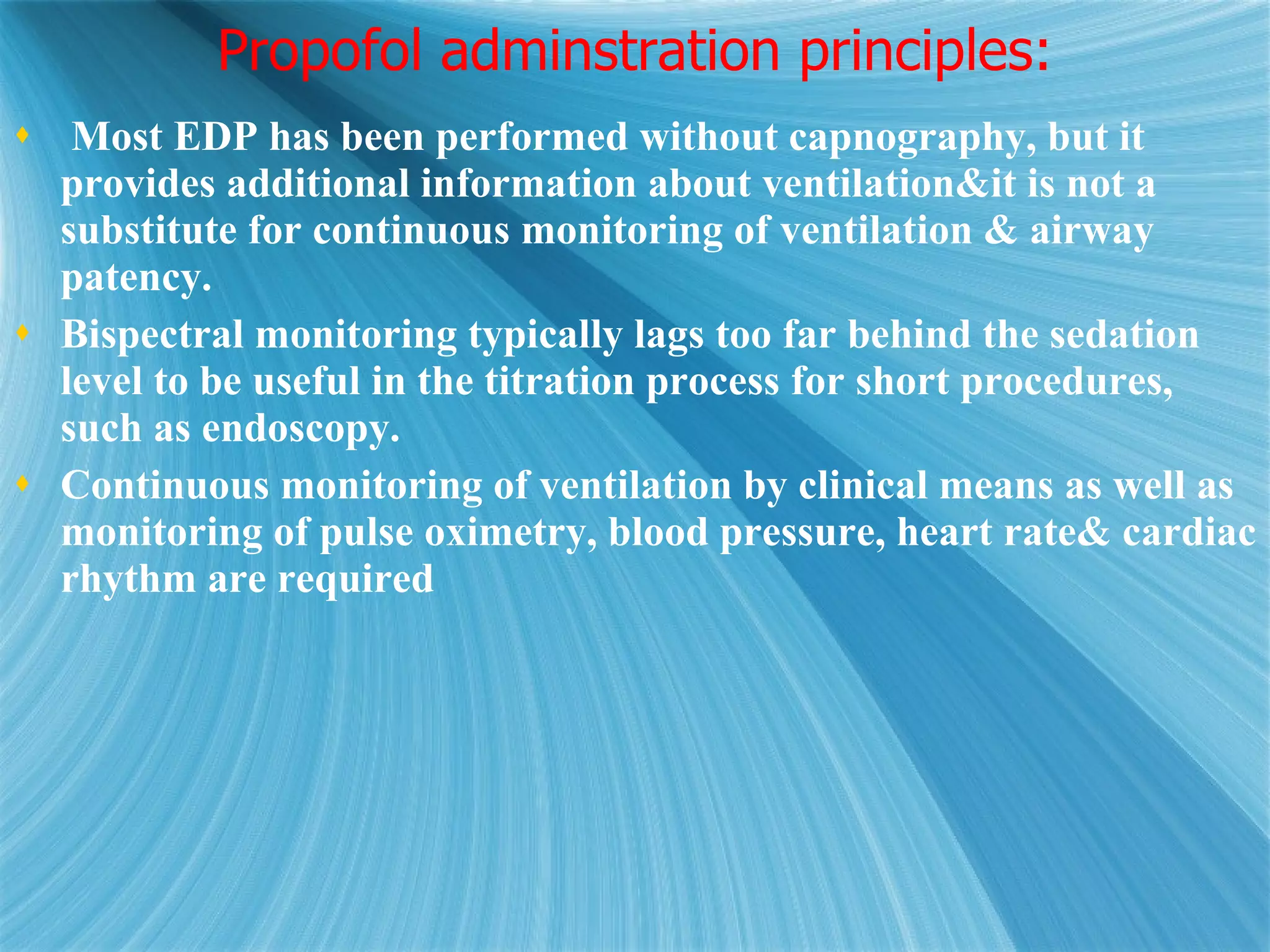 Propofol adminstration principles:

♦ Most EDP has been performed without capnography, but it provides additional information about ventilation&it is not a substitute for continuous monitoring of ventilation & airway patency.

♦ Bispectral monitoring typically lags too far behind the sedation level to be useful in the titration process for short procedures, such as endoscopy.

♦ Continuous monitoring of ventilation by clinical means as well as monitoring of pulse oximetry, blood pressure, heart rate& cardiac rhythm are required